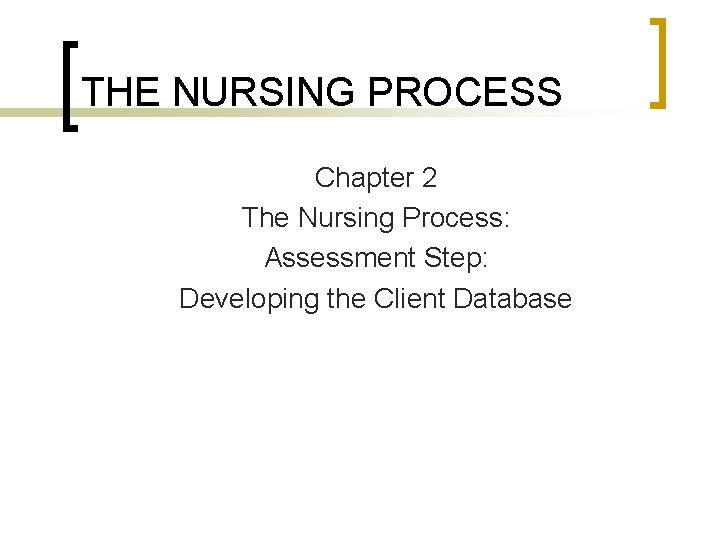 THE NURSING PROCESS

Chapter 2
The Nursing Process:
Assessment Step:
Developing the Client Database